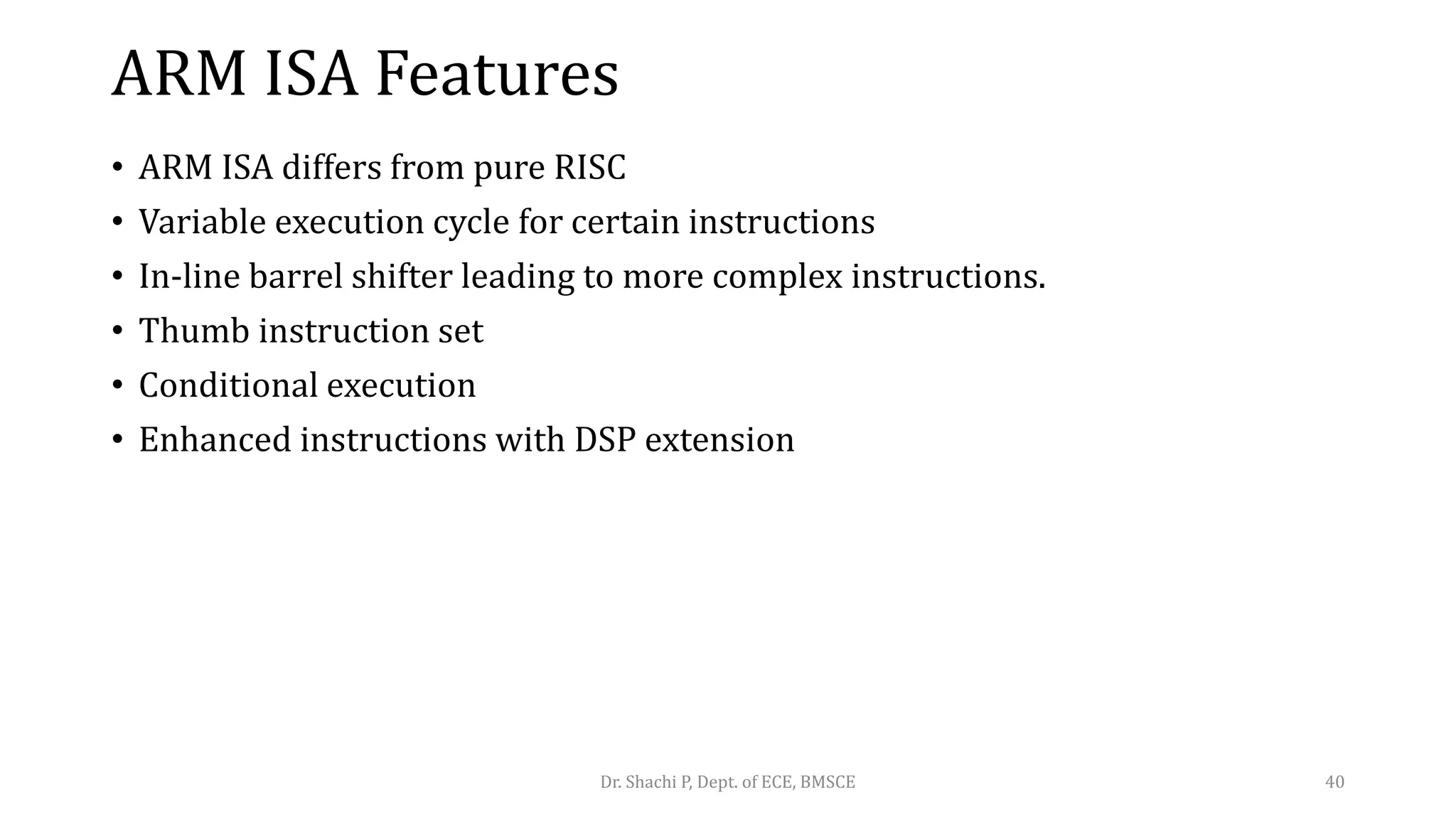 ARM ISA Features

• ARM ISA differs from pure RISC
• Variable execution cycle for certain instructions
• In-line barrel shifter leading to more complex instructions.
• Thumb instruction set
• Conditional execution
• Enhanced instructions with DSP extension

Dr. Shachi P, Dept. of ECE, BMSCE

40